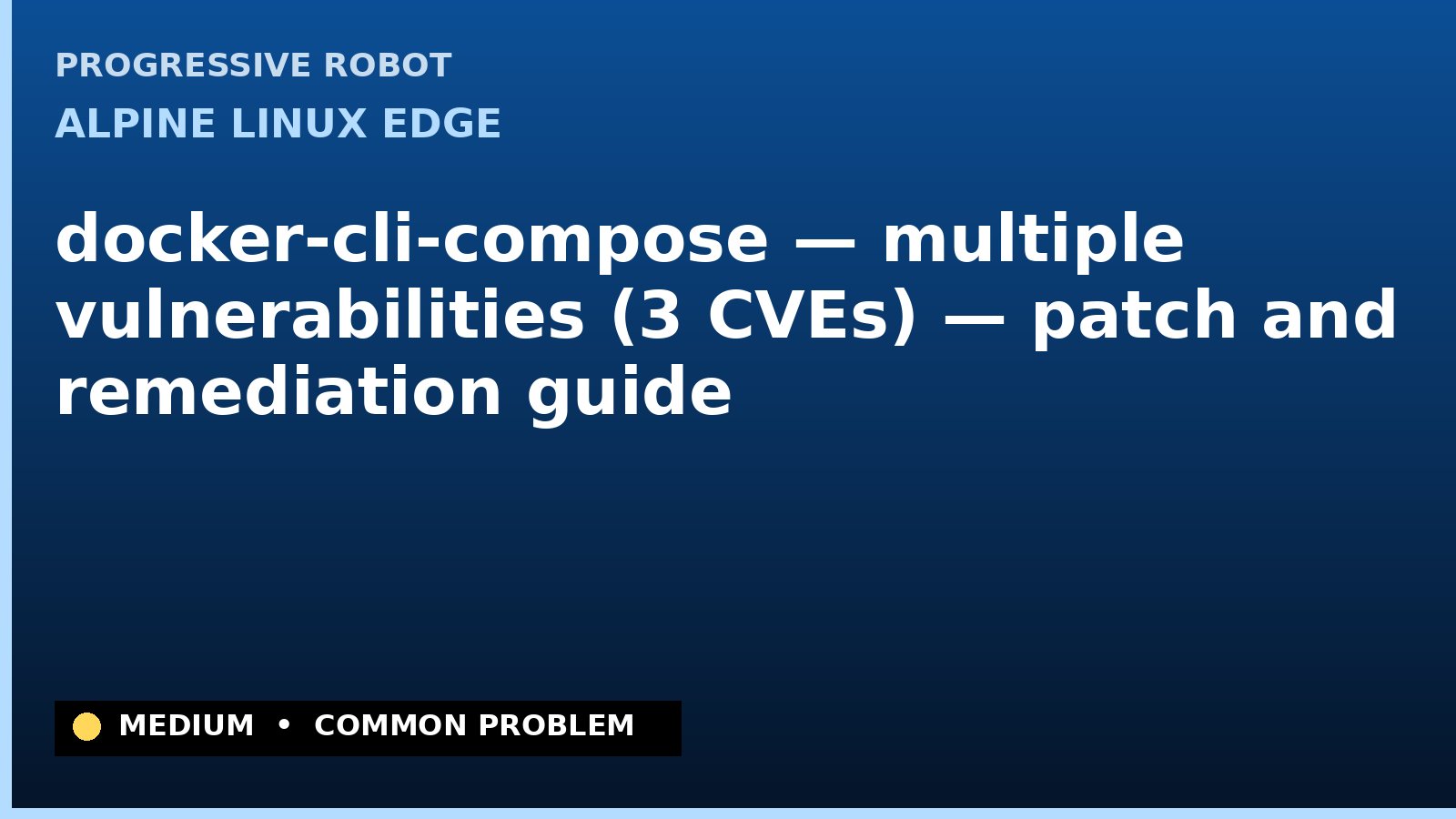 PROGRESSIVE ROBOT

ALPINE LINUX EDGE

docker-cli-compose — multiple vulnerabilities (3 CVEs) — patch and remediation guide

MEDIUM • COMMON PROBLEM